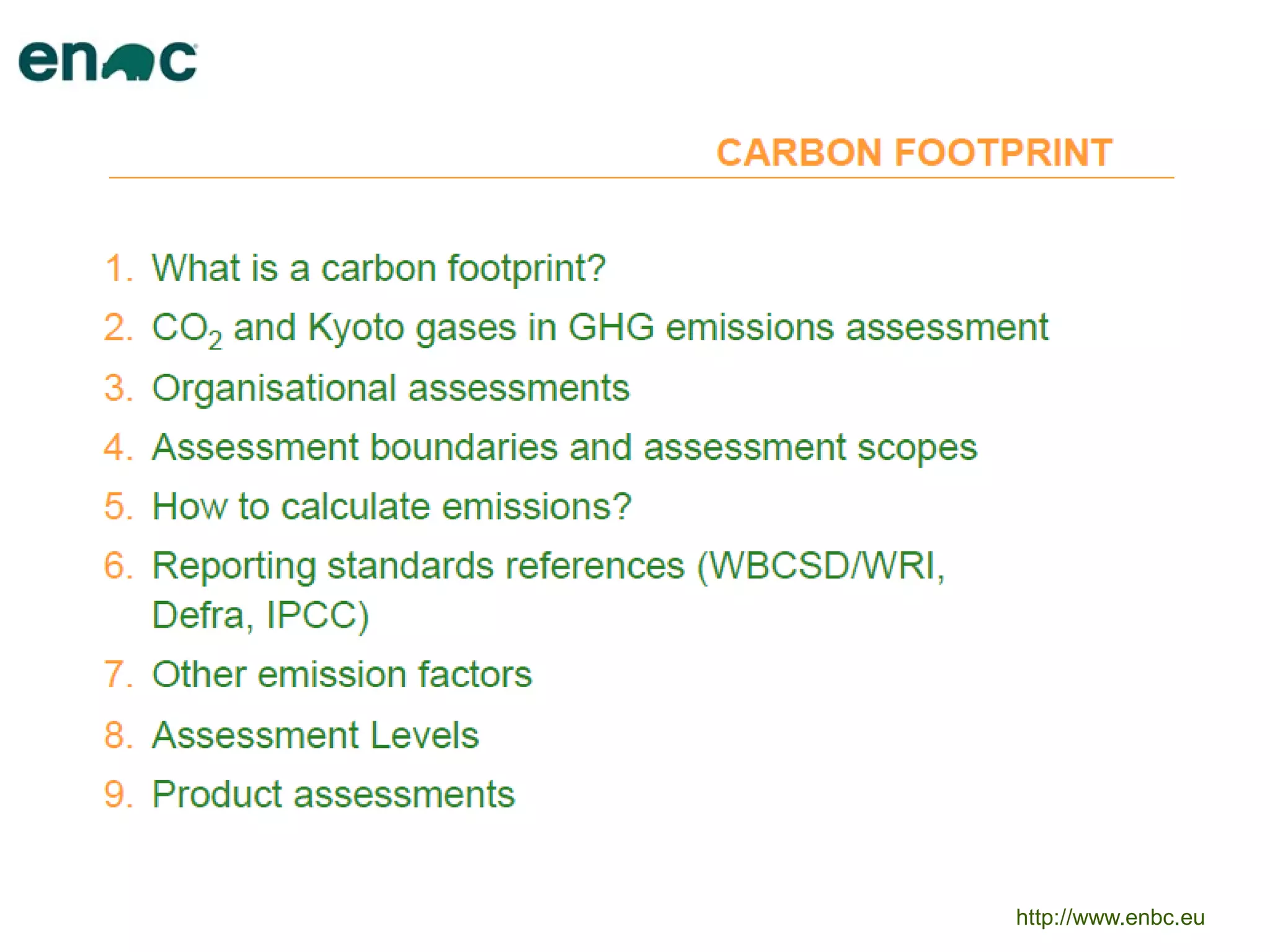 enbc

CARBON FOOTPRINT

1. What is a carbon footprint?
2. $CO_2$ and Kyoto gases in GHG emissions assessment
3. Organisational assessments
4. Assessment boundaries and assessment scopes
5. How to calculate emissions?
6. Reporting standards references (WBCSD/WRI, Defra, IPCC)
7. Other emission factors
8. Assessment Levels
9. Product assessments

http://www.enbc.eu